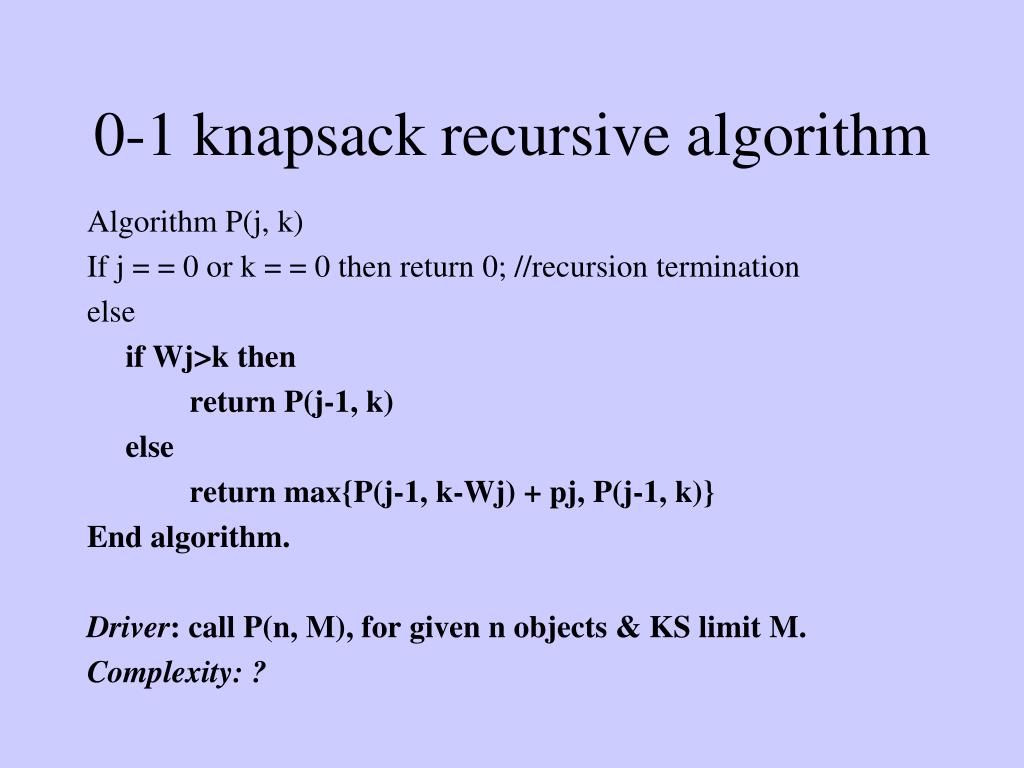 0-1 knapsack recursive algorithm

Algorithm P(j, k)
If j = = 0 or k = = 0 then return 0; //recursion termination
else
if Wj>k then
return P(j-1, k)
else
return max{P(j-1, k-Wj) + pj, P(j-1, k)}
End algorithm.

Driver: call P(n, M), for given n objects & KS limit M.
Complexity: ?